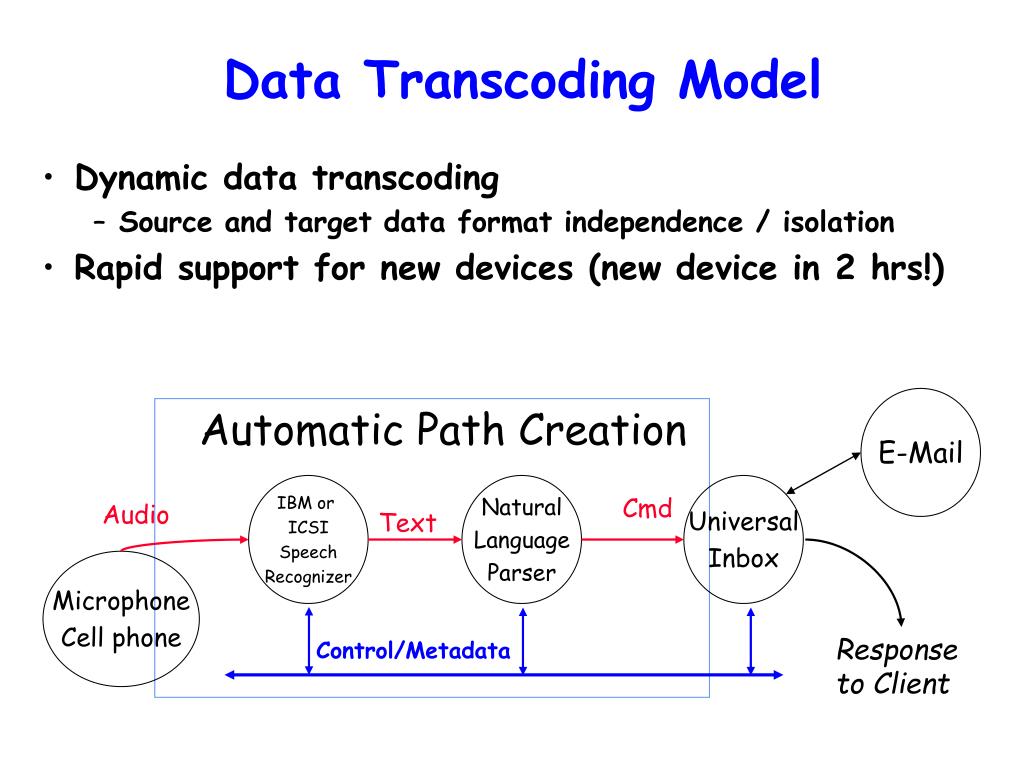 Data Transcoding Model

• Dynamic data transcoding
– Source and target data format independence / isolation
• Rapid support for new devices (new device in 2 hrs!)

Automatic Path Creation

E-Mail

Audio

IBM or ICSI Speech Recognizer

Text

Natural Language Parser

Cmd

Universal Inbox

Microphone Cell phone

Control/Metadata

Response to Client